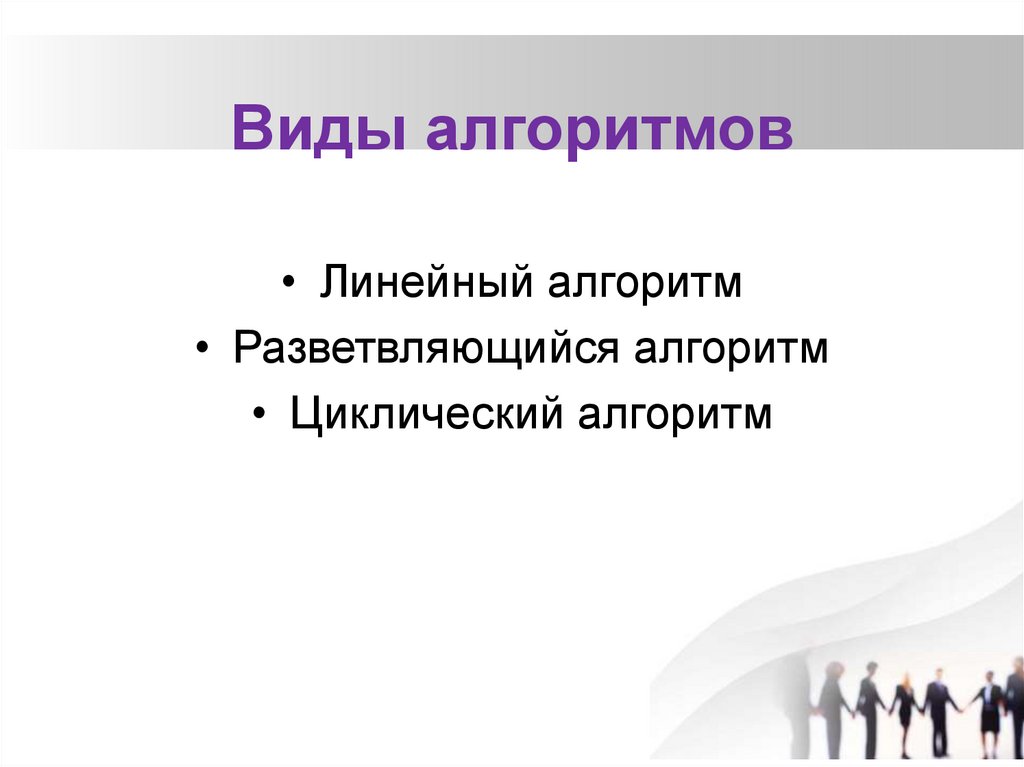 Виды алгоритмов

• Линейный алгоритм
• Разветвляющийся алгоритм
• Циклический алгоритм